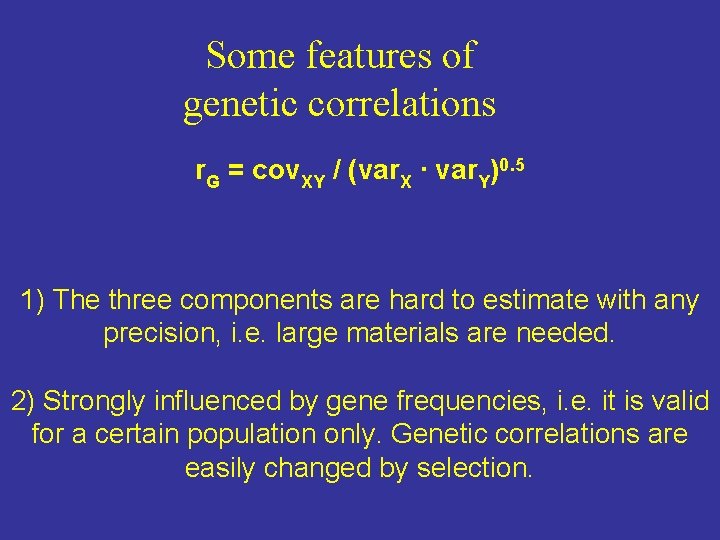 Some features of genetic correlations

$r_G = cov_{XY} / (var_X \cdot var_Y)^{0.5}$

1) The three components are hard to estimate with any precision, i.e. large materials are needed.

2) Strongly influenced by gene frequencies, i.e. it is valid for a certain population only. Genetic correlations are easily changed by selection.